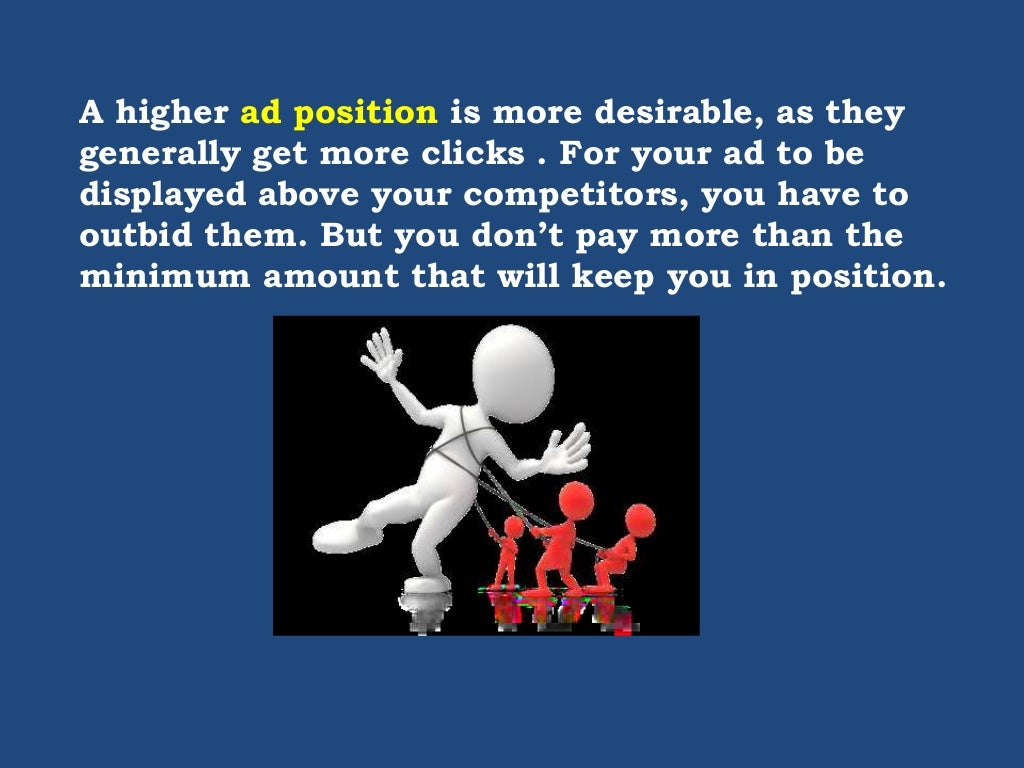 A higher ad position is more desirable, as they generally get more clicks . For your ad to be displayed above your competitors, you have to outbid them. But you don’t pay more than the minimum amount that will keep you in position.